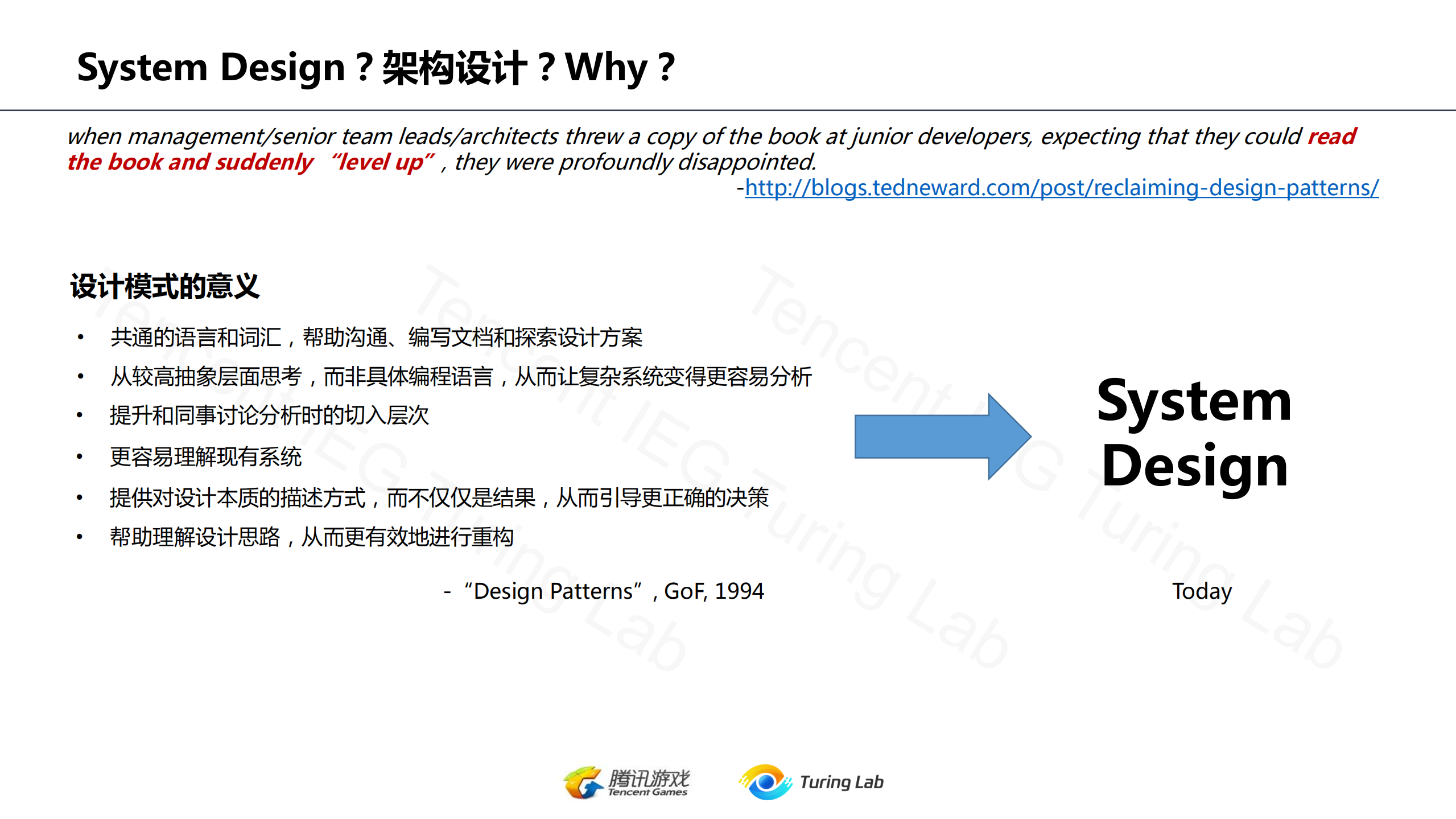 System Design？架构设计？Why？

when management/senior team leads/architects threw a copy of the book at junior developers, expecting that they could read the book and suddenly “level up”, they were profoundly disappointed.
-http://blogs.tedneward.com/post/reclaiming-design-patterns/

设计模式的意义

• 共通的语言和词汇，帮助沟通、编写文档和探索设计方案
• 从较高抽象层面思考，而非具体编程语言，从而让复杂系统变得更容易分析
• 提升和同事讨论分析时的切入层次
• 更容易理解现有系统
• 提供对设计本质的描述方式，而不仅仅是结果，从而引导更正确的决策
• 帮助理解设计思路，从而更有效地进行重构

- “Design Patterns”, GoF, 1994

System Design

Today

Tencent IEG Turing Lab

腾讯游戏 Tencent Games

Turing Lab